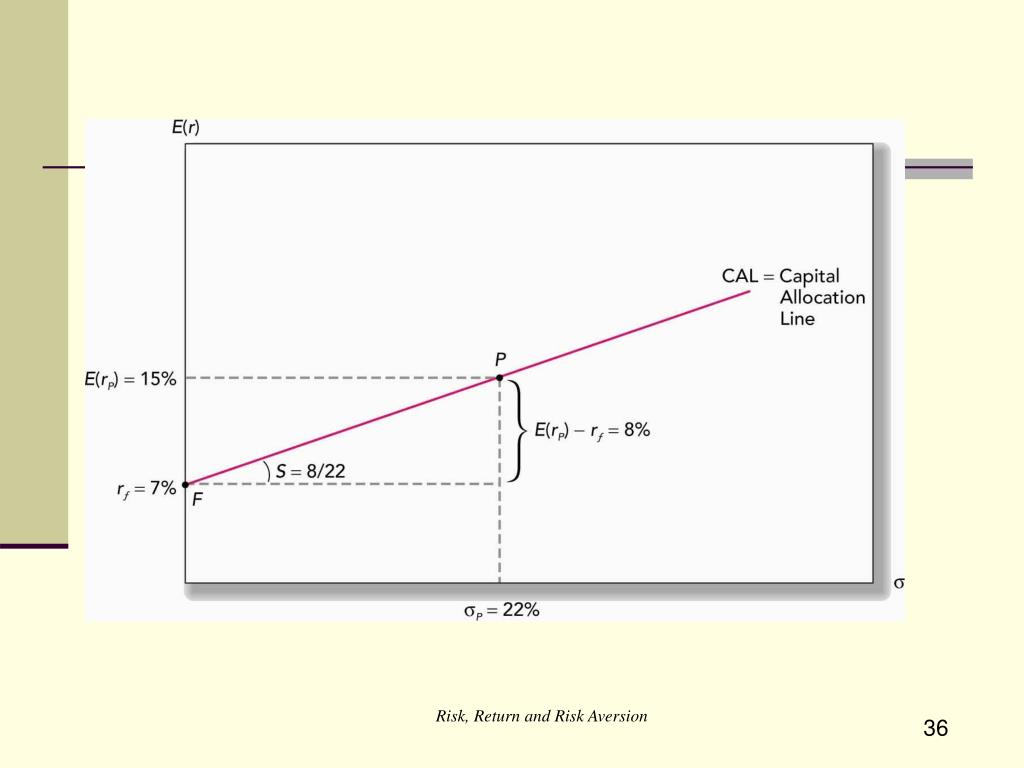 $E(r)$

CAL = Capital Allocation Line

$P$

$E(r_P) = 15\%$

$E(r_P) - r_f = 8\%$

$S = 8/22$

$r_f = 7\%$

$F$

$\sigma$

$\sigma_P = 22\%$

Risk, Return and Risk Aversion

36